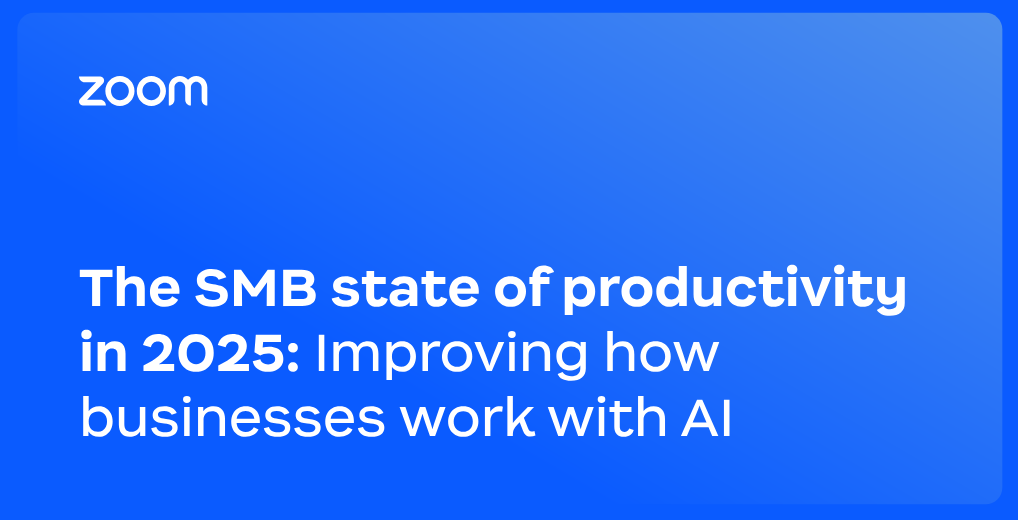 zoom

The SMB state of productivity in 2025: Improving how businesses work with AI